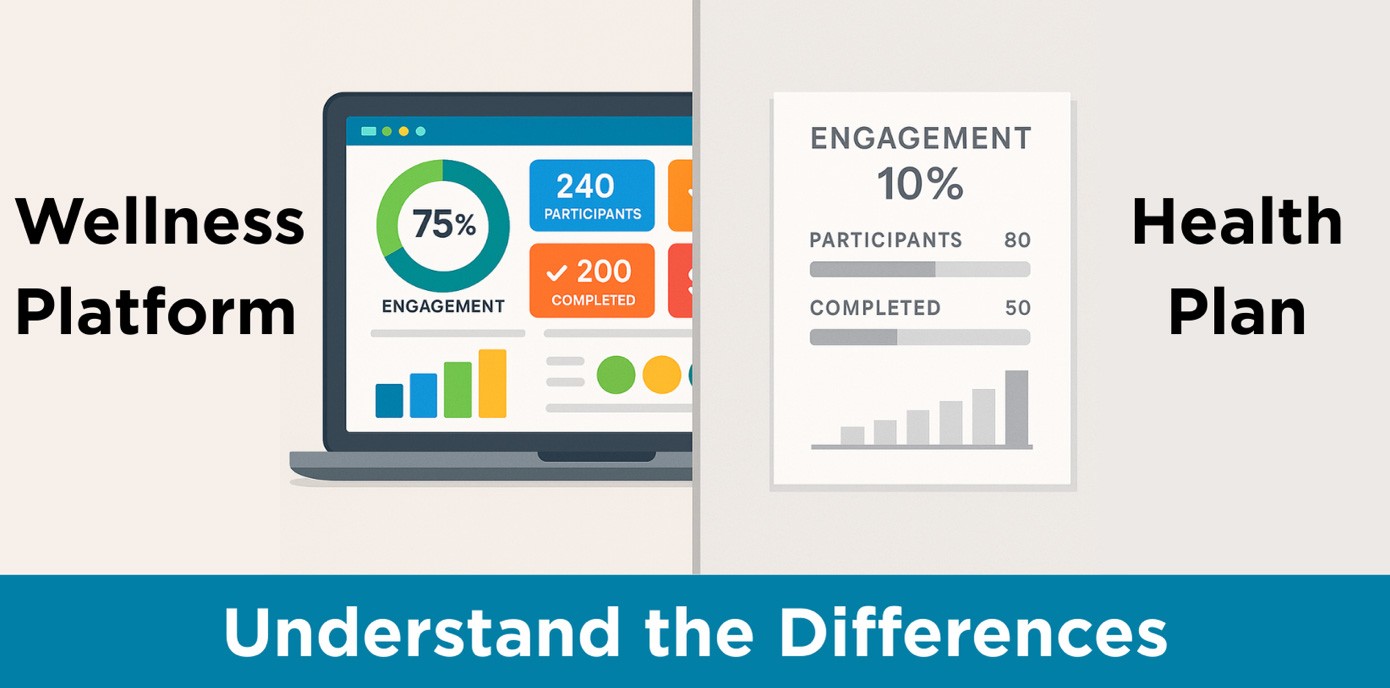 Wellness Platform

75%
ENGAGEMENT

240
PARTICIPANTS

✓ 200
COMPLETED

ENGAGEMENT
10%

PARTICIPANTS 80

COMPLETED 50

Health Plan

Understand the Differences